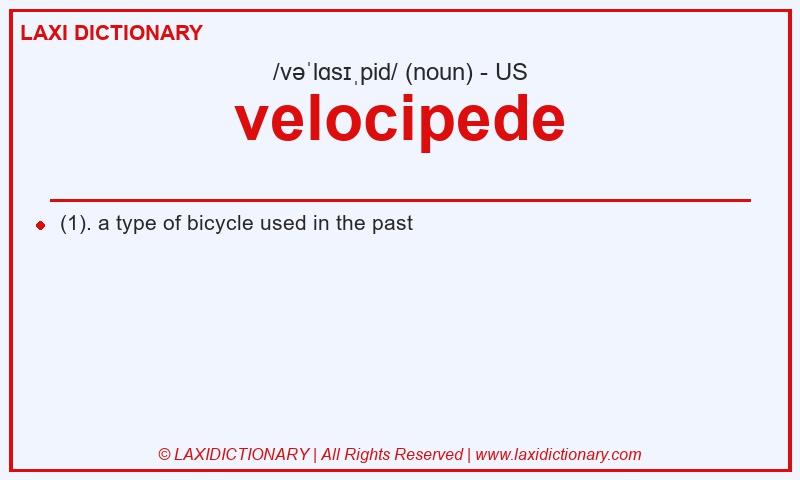 LAXI DICTIONARY

/vəˈlɑsɪˌpid/ (noun) - US

velocipede

(1). a type of bicycle used in the past

© LAXIDICTIONARY | All Rights Reserved | www.laxidictionary.com